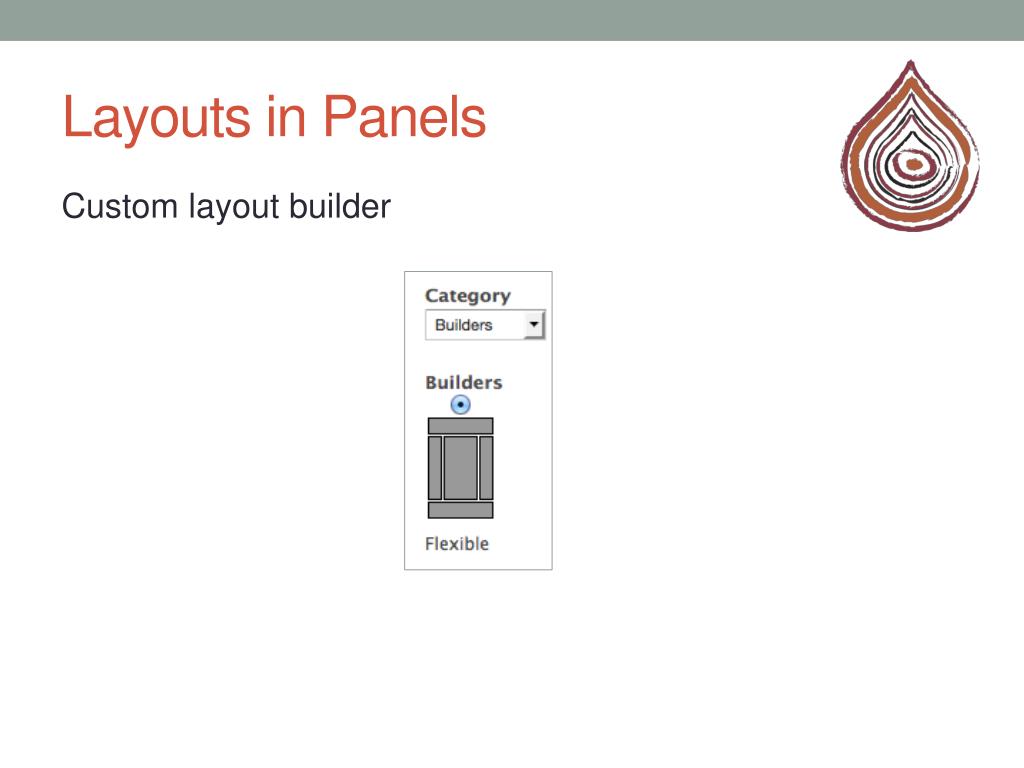 Layouts in Panels

Custom layout builder

Category
Builders

Builders

Flexible